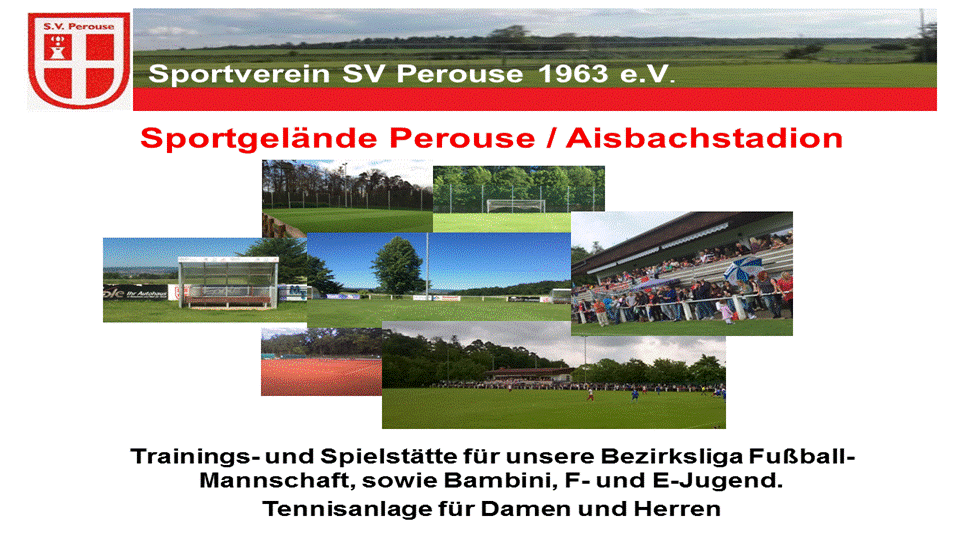 S.V. Perouse

Sportverein SV Perouse 1963 e.V.

Sportgelände Perouse / Aisbachstadion

Trainings- und Spielstätte für unsere Bezirksliga Fußball-Mannschaft, sowie Bambini, F- und E-Jugend.

Tennisanlage für Damen und Herren